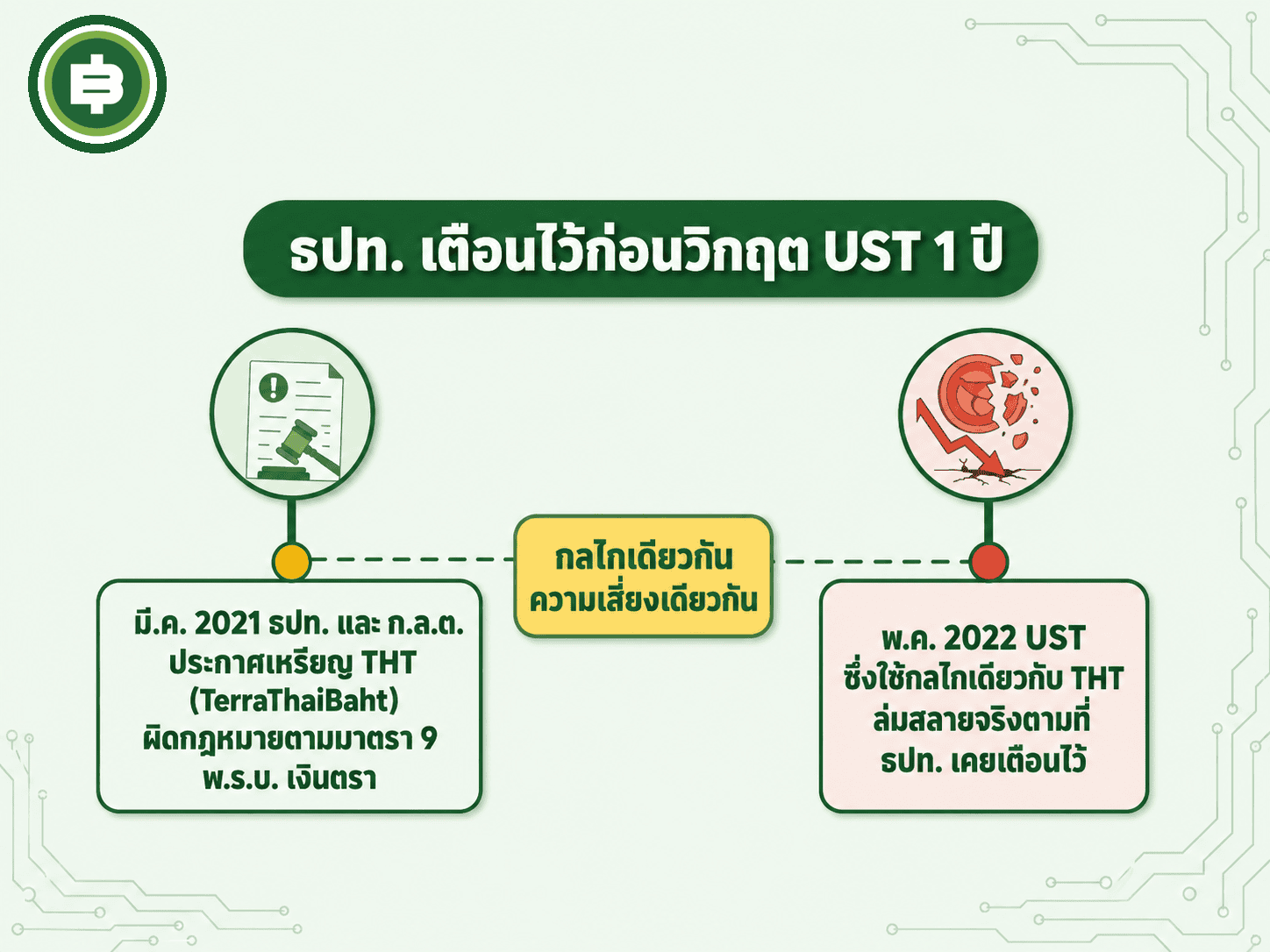 ธปท. เตือนไว้ก่อนวิกฤต UST 1 ปี

มี.ค. 2021 ธปท. และ ก.ล.ต. ประกาศเหรียญ THT (TerraThaiBaht) ผิดกฎหมายตามมาตรา 9 พ.ร.บ. เงินตรา

กลไกเดียวกัน
ความเสี่ยงเดียวกัน

พ.ค. 2022 UST ซึ่งใช้กลไกเดียวกับ THT ล่มสลายจริงตามที่ ธปท. เคยเตือนไว้